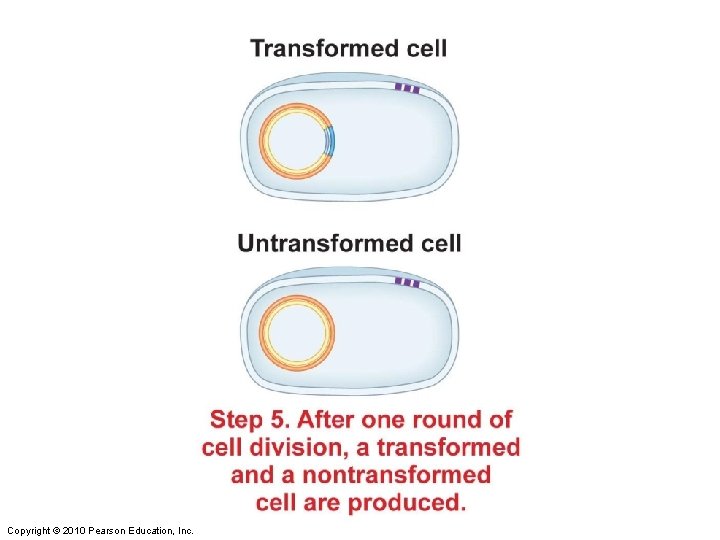 Transformed cell

Untransformed cell

Step 5. After one round of cell division, a transformed and a nontransformed cell are produced.

Copyright © 2010 Pearson Education, Inc.